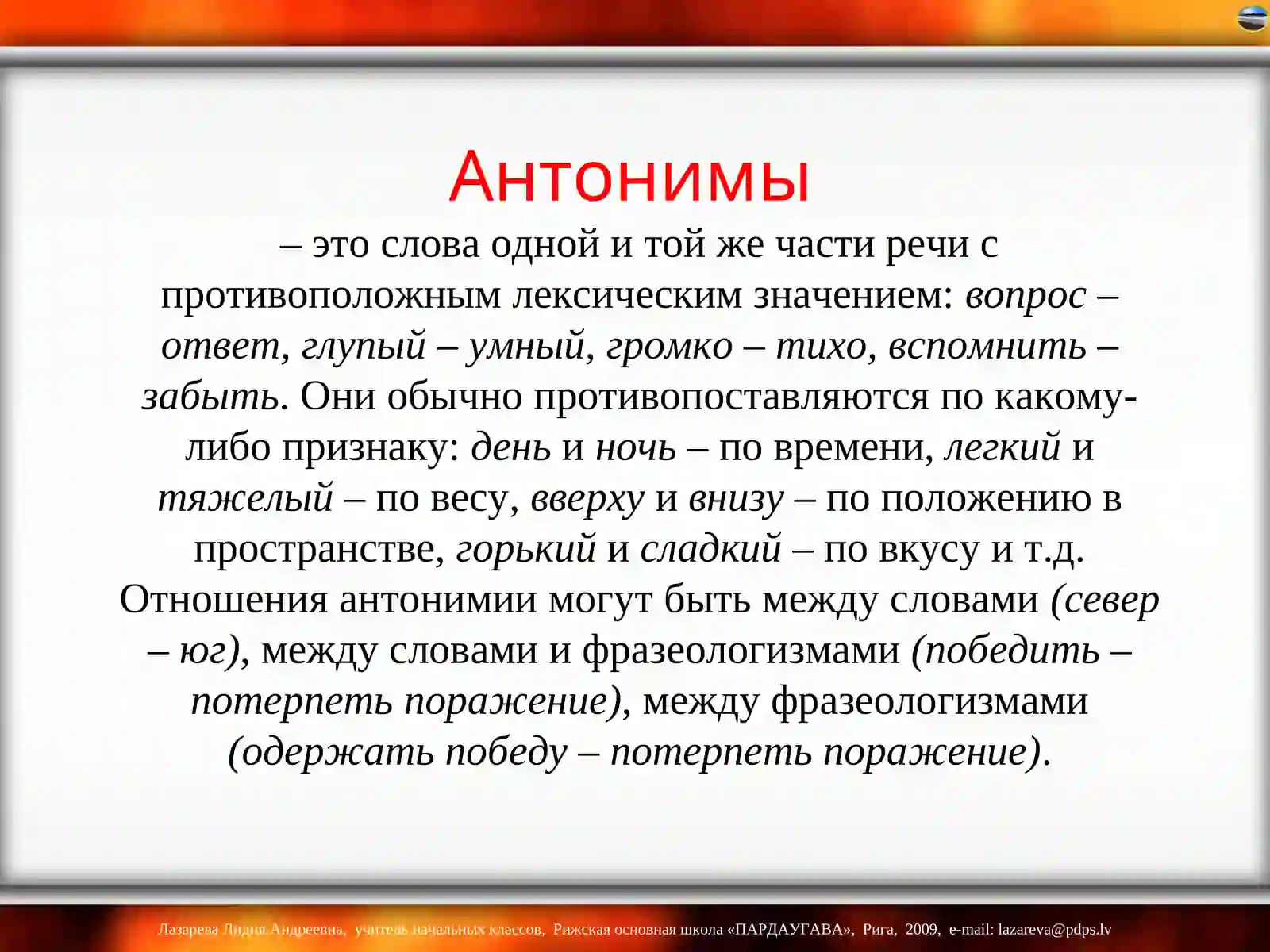 Антонимы

– это слова одной и той же части речи с противоположным лексическим значением: вопрос – ответ, глупый – умный, громко – тихо, вспомнить – забыть. Они обычно противопоставляются по какому-либо признаку: день и ночь – по времени, легкий и тяжелый – по весу, вверху и внизу – по положению в пространстве, горький и сладкий – по вкусу и т.д. Отношения антонимии могут быть между словами (север – юг), между словами и фразеологизмами (победить – потерпеть поражение), между фразеологизмами (одержать победу – потерпеть поражение).

Лазарева Лидия Андреевна, учитель начальных классов, Рижская основная школа «ПАРДАУГАВА», Рига, 2009, e-mail: lazareva@pdps.lv